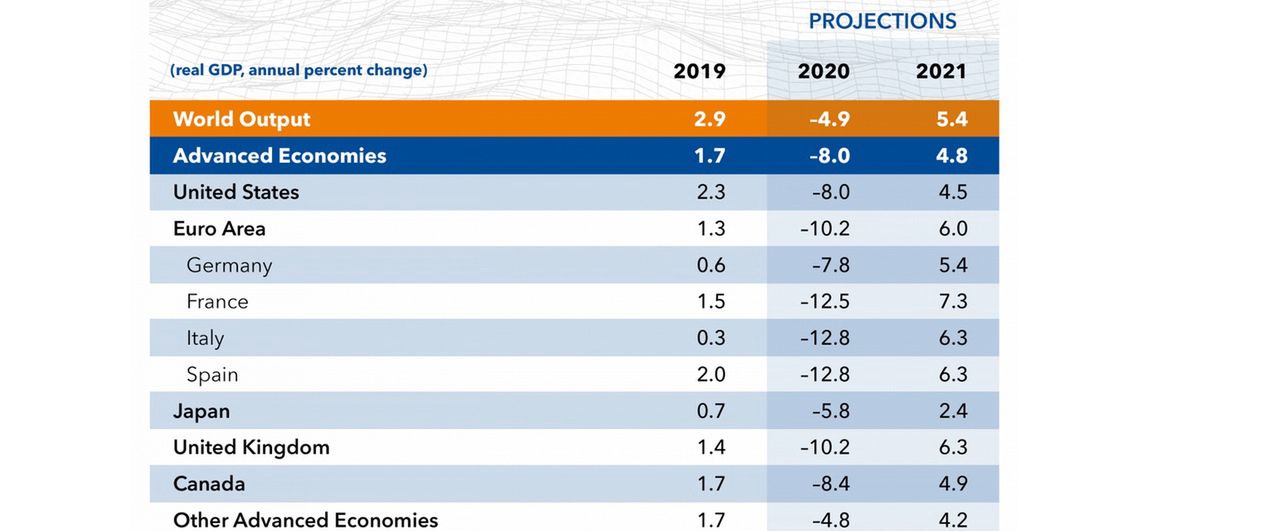 PROJECTIONS

| (real GDP, annual percent change) | 2019 | 2020 | 2021 |
|---|---|---|---|
| World Output | 2.9 | –4.9 | 5.4 |
| Advanced Economies | 1.7 | –8.0 | 4.8 |
| United States | 2.3 | –8.0 | 4.5 |
| Euro Area | 1.3 | –10.2 | 6.0 |
| Germany | 0.6 | –7.8 | 5.4 |
| France | 1.5 | –12.5 | 7.3 |
| Italy | 0.3 | –12.8 | 6.3 |
| Spain | 2.0 | –12.8 | 6.3 |
| Japan | 0.7 | –5.8 | 2.4 |
| United Kingdom | 1.4 | –10.2 | 6.3 |
| Canada | 1.7 | –8.4 | 4.9 |
| Other Advanced Economies | 1.7 | –4.8 | 4.2 |